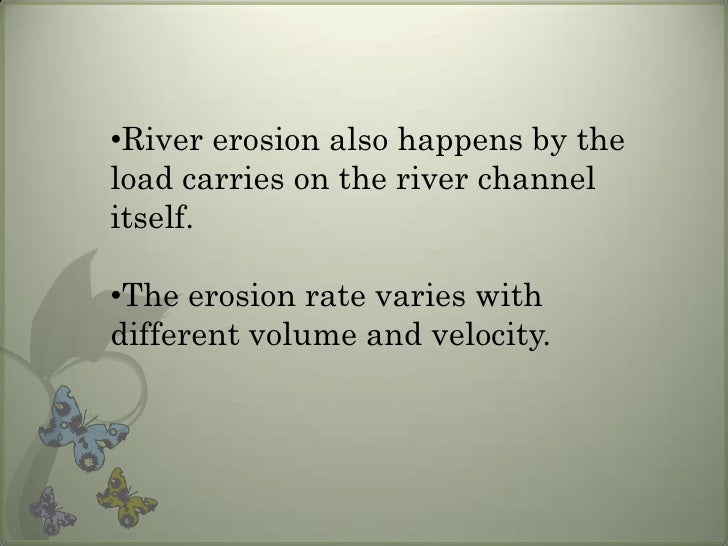 •River erosion also happens by the load carries on the river channel itself.

•The erosion rate varies with different volume and velocity.